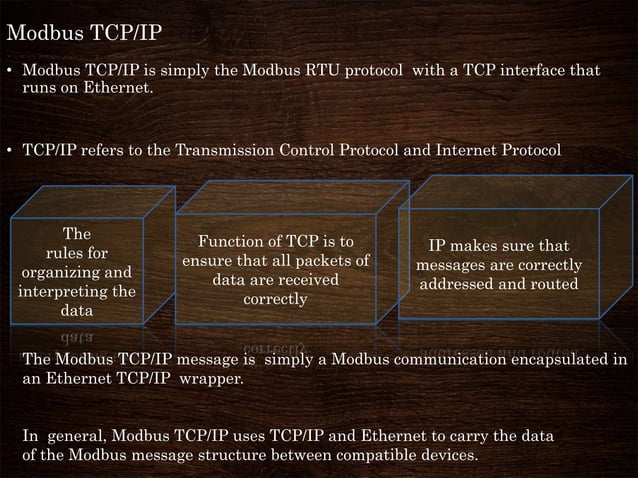 Modbus TCP/IP

• Modbus TCP/IP is simply the Modbus RTU protocol with a TCP interface that runs on Ethernet.

• TCP/IP refers to the Transmission Control Protocol and Internet Protocol

The rules for organizing and interpreting the data

Function of TCP is to ensure that all packets of data are received correctly

IP makes sure that messages are correctly addressed and routed

The Modbus TCP/IP message is simply a Modbus communication encapsulated in an Ethernet TCP/IP wrapper.

In general, Modbus TCP/IP uses TCP/IP and Ethernet to carry the data of the Modbus message structure between compatible devices.